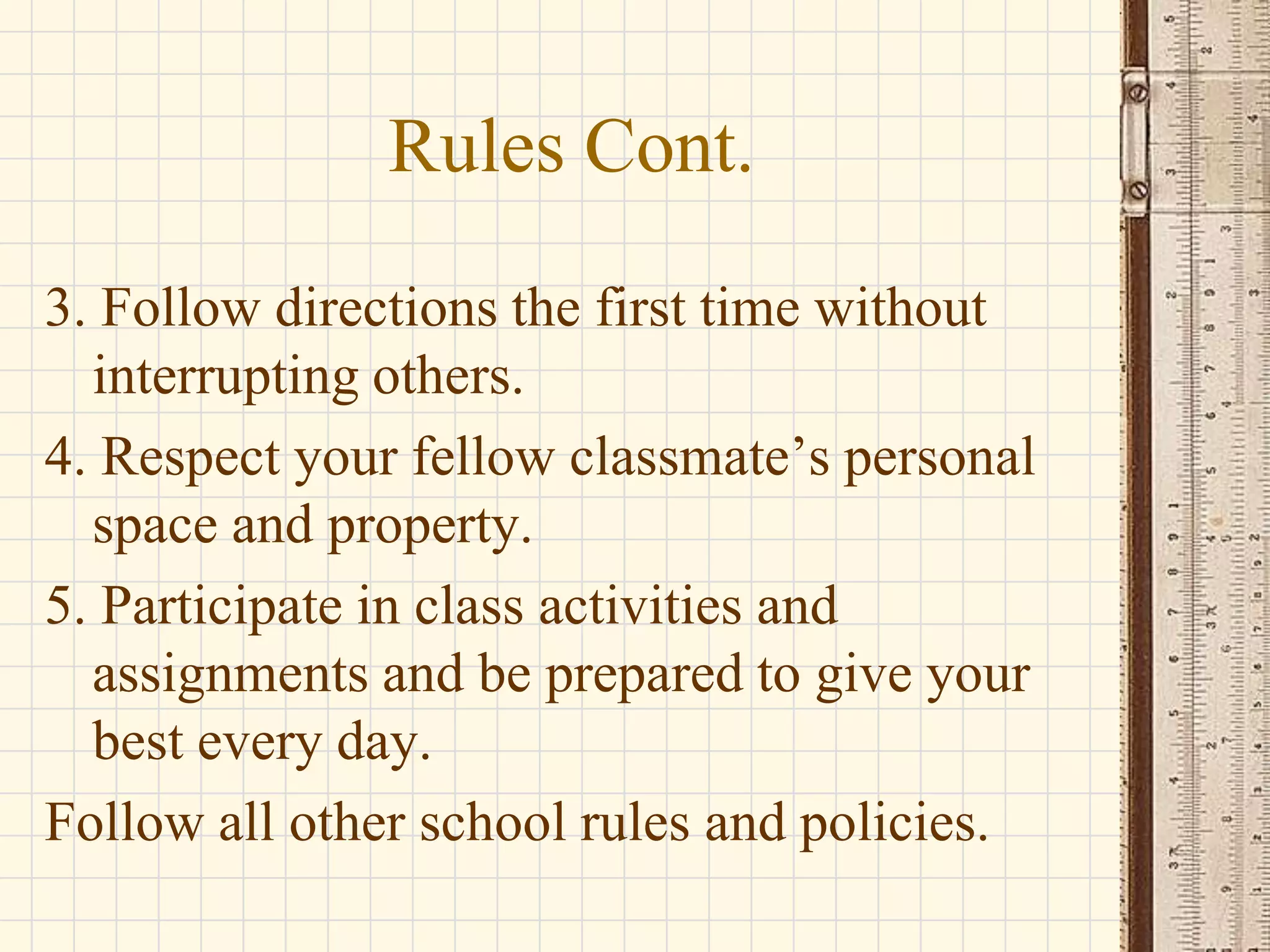 Rules Cont.

3. Follow directions the first time without interrupting others.

4. Respect your fellow classmate’s personal space and property.

5. Participate in class activities and assignments and be prepared to give your best every day.

Follow all other school rules and policies.